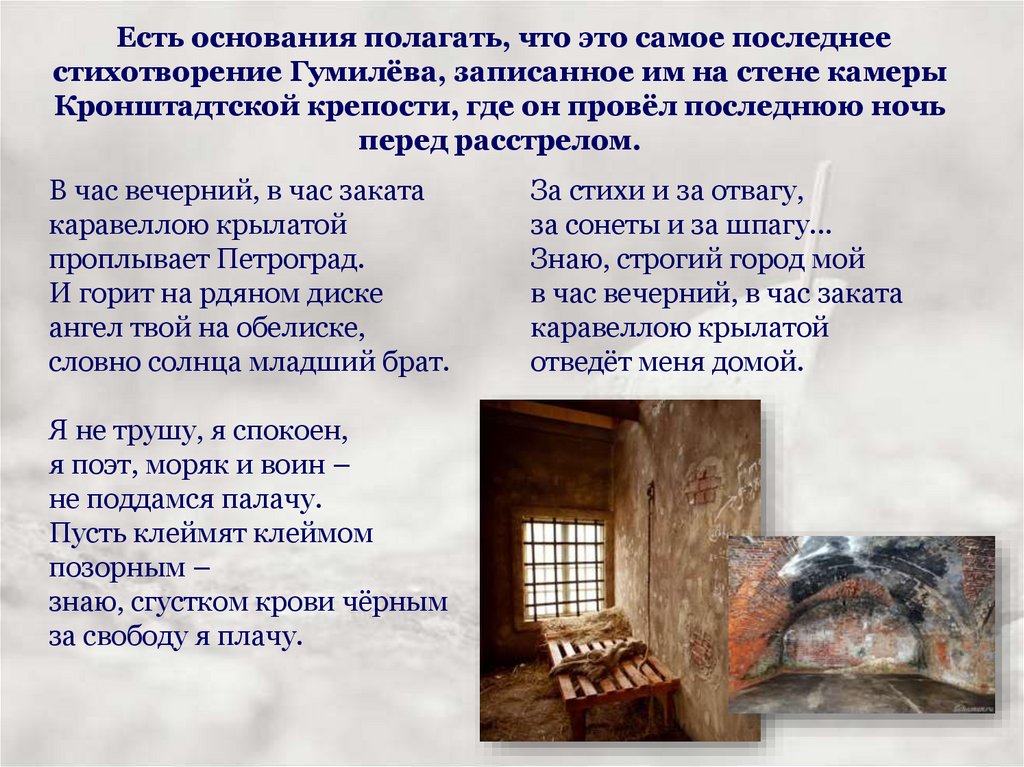 Есть основания полагать, что это самое последнее стихотворение Гумилёва, записанное им на стене камеры Кронштадтской крепости, где он провёл последнюю ночь перед расстрелом.

В час вечерний, в час заката
каравеллою крылатой
проплывает Петроград.
И горит на рдяном диске
ангел твой на обелиске,
словно солнца младший брат.

Я не трушу, я спокоен,
я поэт, моряк и воин –
не поддамся палачу.
Пусть клеймят клеймом позорным –
знаю, сгустком крови чёрным
за свободу я плачу.

За стихи и за отвагу,
за сонеты и за шпагу...
Знаю, строгий город мой
в час вечерний, в час заката
каравеллою крылатой
отведёт меня домой.